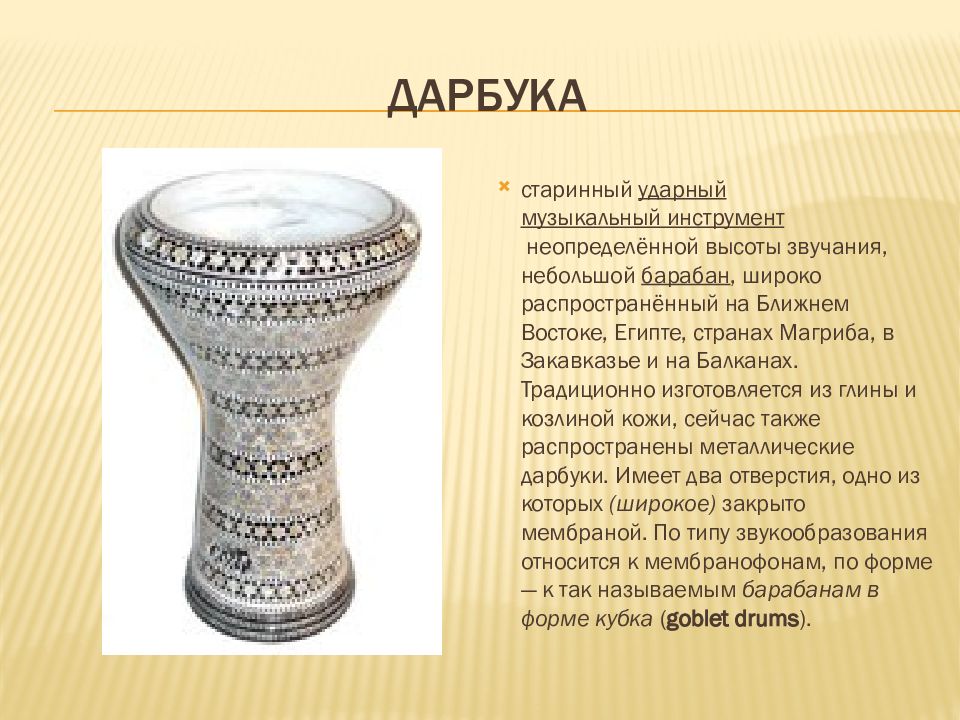 ДАРБУКА

старинный ударный музыкальный инструмент неопределённой высоты звучания, небольшой барабан, широко распространённый на Ближнем Востоке, Египте, странах Магриба, в Закавказье и на Балканах. Традиционно изготовляется из глины и козлиной кожи, сейчас также распространены металлические дарбуки. Имеет два отверстия, одно из которых (широкое) закрыто мембраной. По типу звукообразования относится к мембранофонам, по форме — к так называемым барабанам в форме кубка (goblet drums).